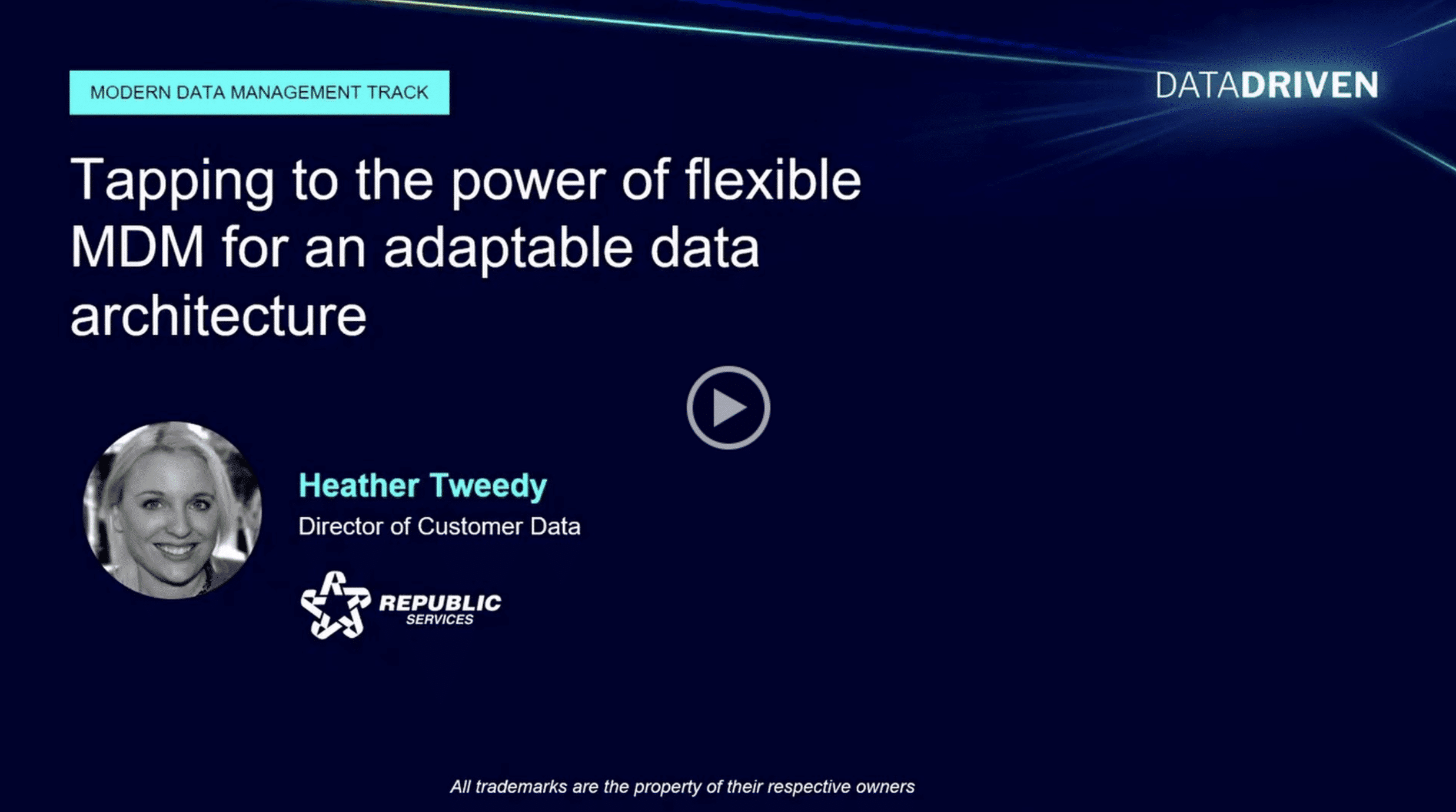 MODERN DATA MANAGEMENT TRACK

DATADRIVEN

Tapping to the power of flexible MDM for an adaptable data architecture

Heather Tweedy
Director of Customer Data

REPUBLIC SERVICES

All trademarks are the property of their respective owners